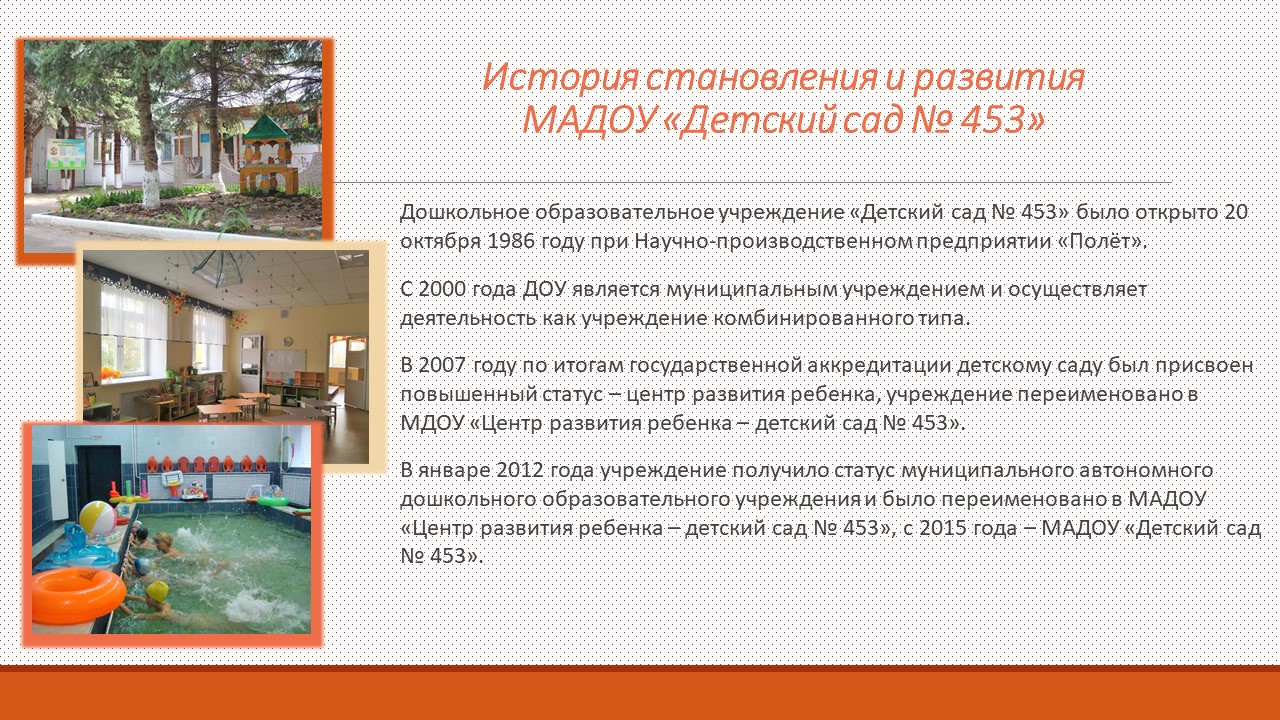 История становления и развития МАДОУ «Детский сад № 453»

Дошкольное образовательное учреждение «Детский сад № 453» было открыто 20 октября 1986 году при Научно-производственном предприятии «Полёт».

С 2000 года ДОУ является муниципальным учреждением и осуществляет деятельность как учреждение комбинированного типа.

В 2007 году по итогам государственной аккредитации детскому саду был присвоен повышенный статус – центр развития ребенка, учреждение переименовано в МДОУ «Центр развития ребенка – детский сад № 453».

В январе 2012 года учреждение получило статус муниципального автономного дошкольного образовательного учреждения и было переименовано в МАДОУ «Центр развития ребенка – детский сад № 453», с 2015 года – МАДОУ «Детский сад № 453».